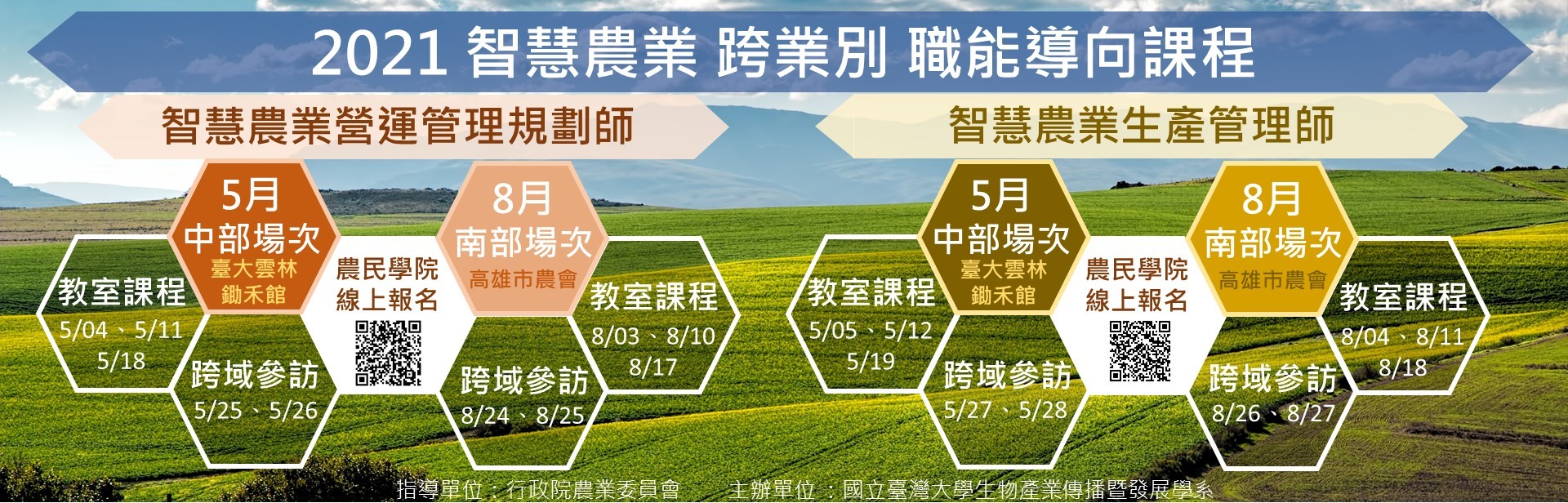 2021 智慧農業 跨業別 職能導向課程

智慧農業營運管理規劃師

5月
中部場次
臺大雲林
鋤禾館

教室課程
5/04、5/11
5/18

跨域參訪
5/25、5/26

農民學院
線上報名

8月
南部場次
高雄市農會

教室課程
8/03、8/10
8/17

跨域參訪
8/24、8/25

智慧農業生產管理師

5月
中部場次
臺大雲林
鋤禾館

教室課程
5/05、5/12
5/19

跨域參訪
5/27、5/28

農民學院
線上報名

8月
南部場次
高雄市農會

教室課程
8/04、8/11
8/18

跨域參訪
8/26、8/27

指導單位：行政院農業委員會 主辦單位：國立臺灣大學生物產業傳播暨發展學系